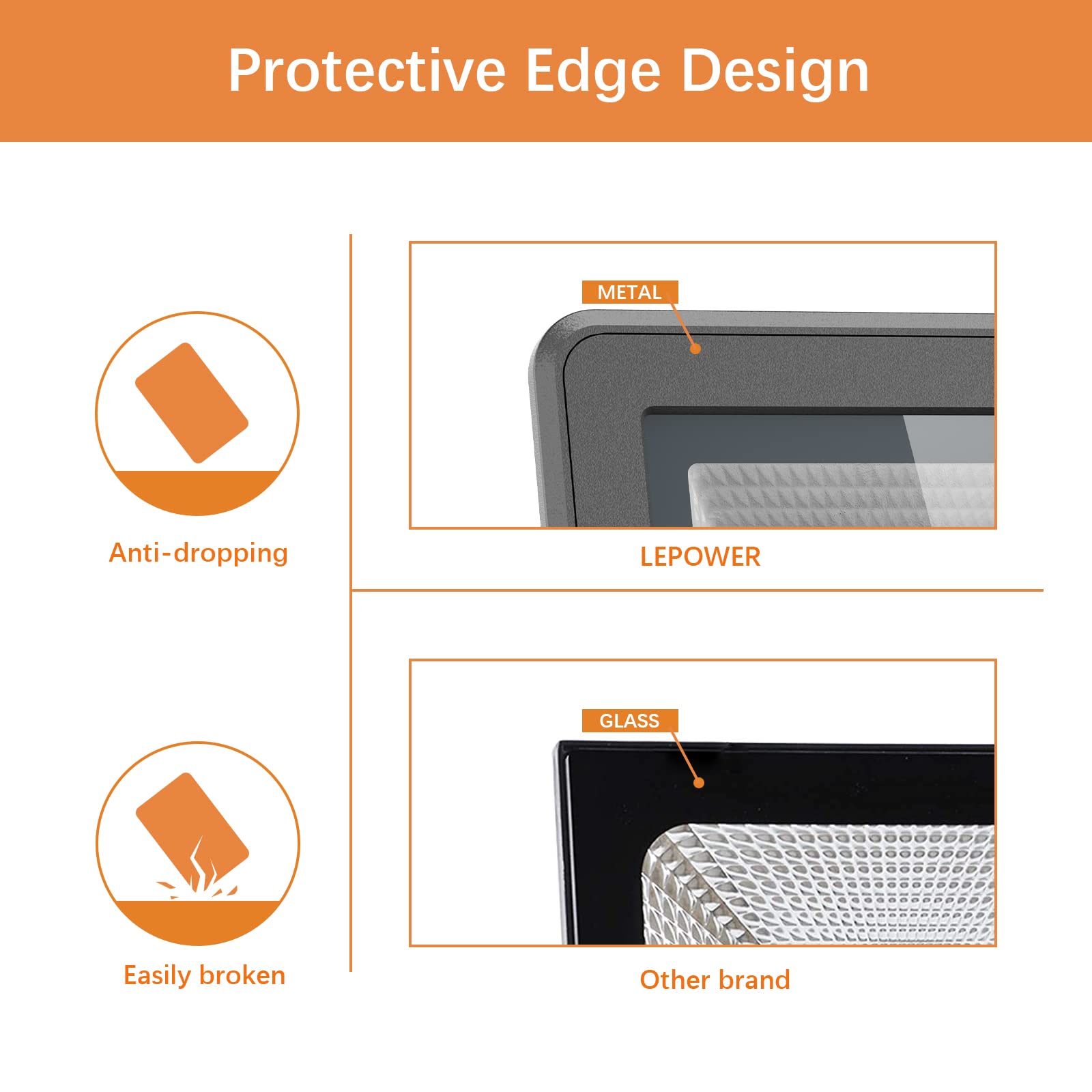 Protective Edge Design

Anti-dropping

METAL

LEPOWER

Easily broken

GLASS

Other brand